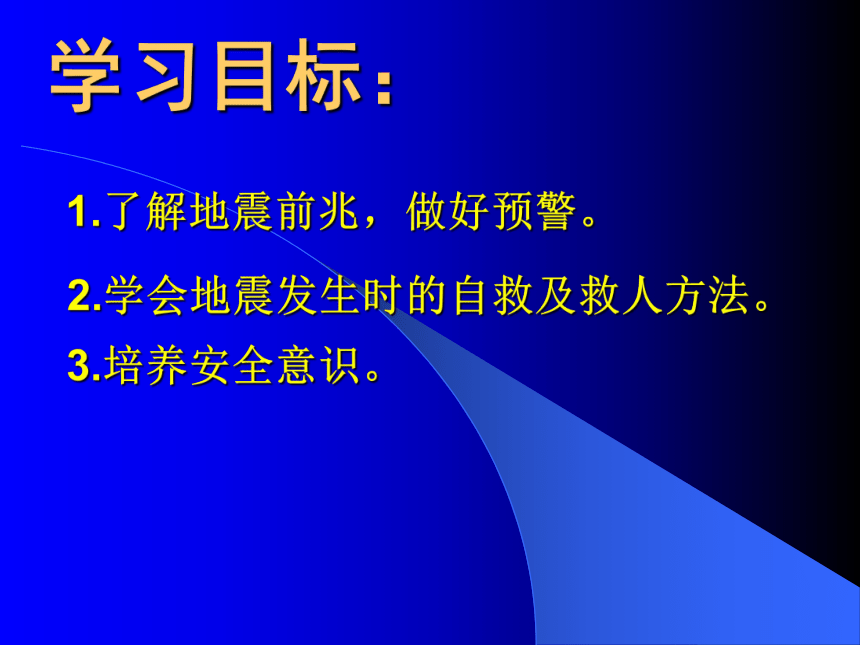 学习目标:

1.了解地震前兆，做好预警。

2.学会地震发生时的自救及救人方法。

3.培养安全意识。